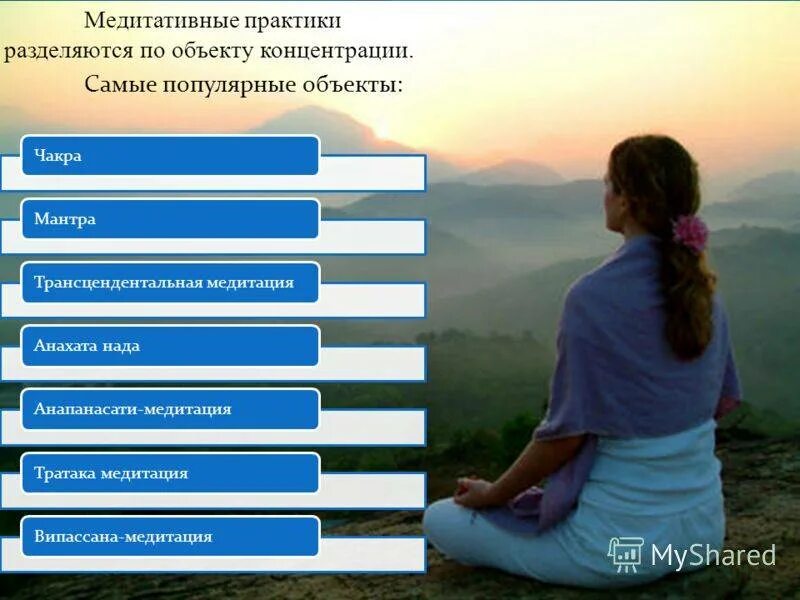 Медитативные практики разделяются по объекту концентрации.
Самые популярные объекты:

Чакра

Мантра

Трансцендентальная медитация

Анахата нада

Анапанасати-медитация

Тратака медитация

Випассана-медитация

MyShared